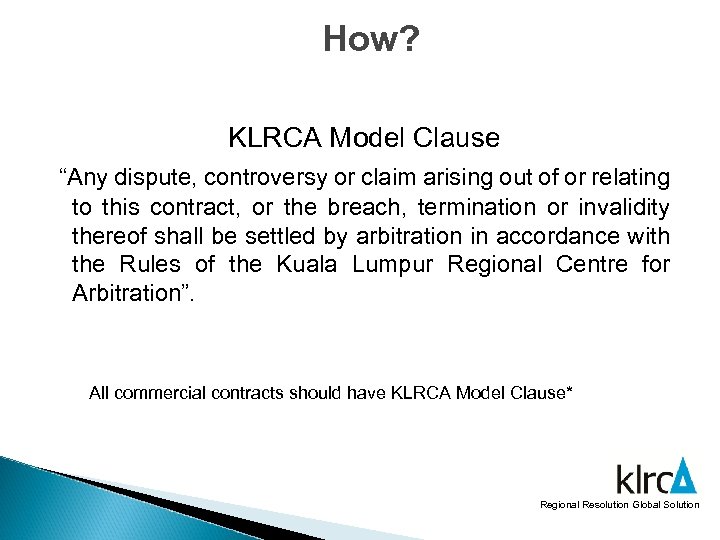 How?

KLRCA Model Clause

“Any dispute, controversy or claim arising out of or relating to this contract, or the breach, termination or invalidity thereof shall be settled by arbitration in accordance with the Rules of the Kuala Lumpur Regional Centre for Arbitration”.

All commercial contracts should have KLRCA Model Clause*

klrca

Regional Resolution Global Solution